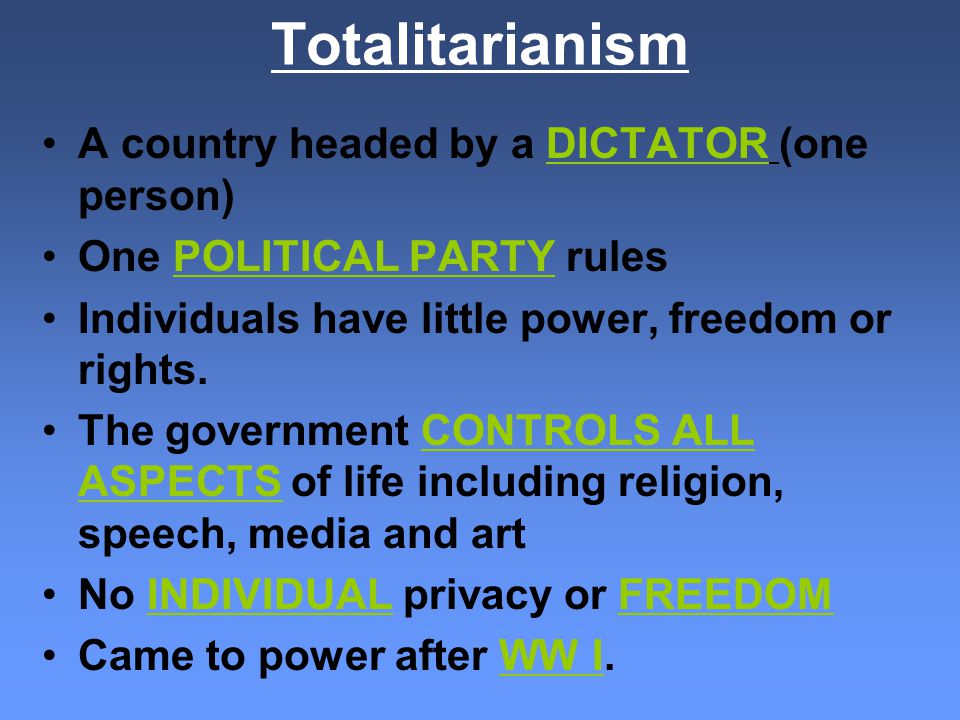 Totalitarianism

• A country headed by a DICTATOR (one person)
• One POLITICAL PARTY rules
• Individuals have little power, freedom or rights.
• The government CONTROLS ALL ASPECTS of life including religion, speech, media and art
• No INDIVIDUAL privacy or FREEDOM
• Came to power after WW I.